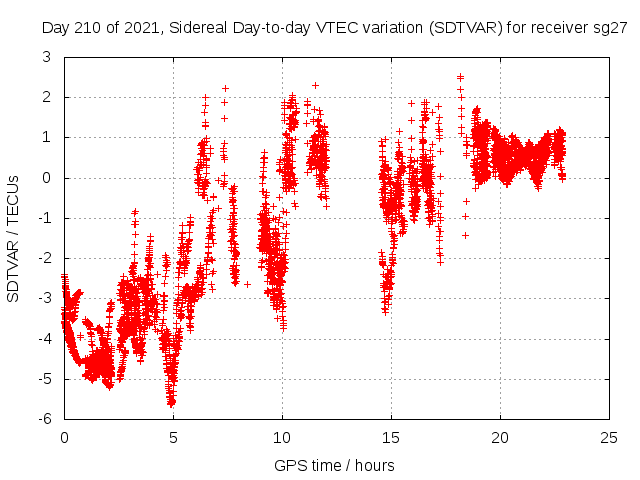 Day 210 of 2021, Sidereal Day-to-day VTEC variation (SDTVAR) for receiver sg27

SDTVAR / TECUs

3
2
1
0
-1
-2
-3
-4
-5
-6

0
5
10
15
20
25

GPS time / hours